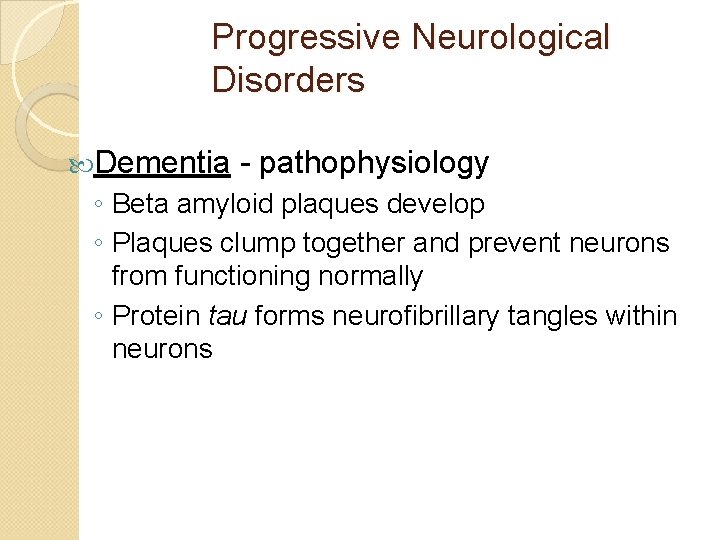 Progressive Neurological Disorders

Dementia - pathophysiology
◦ Beta amyloid plaques develop
◦ Plaques clump together and prevent neurons from functioning normally
◦ Protein tau forms neurofibrillary tangles within neurons